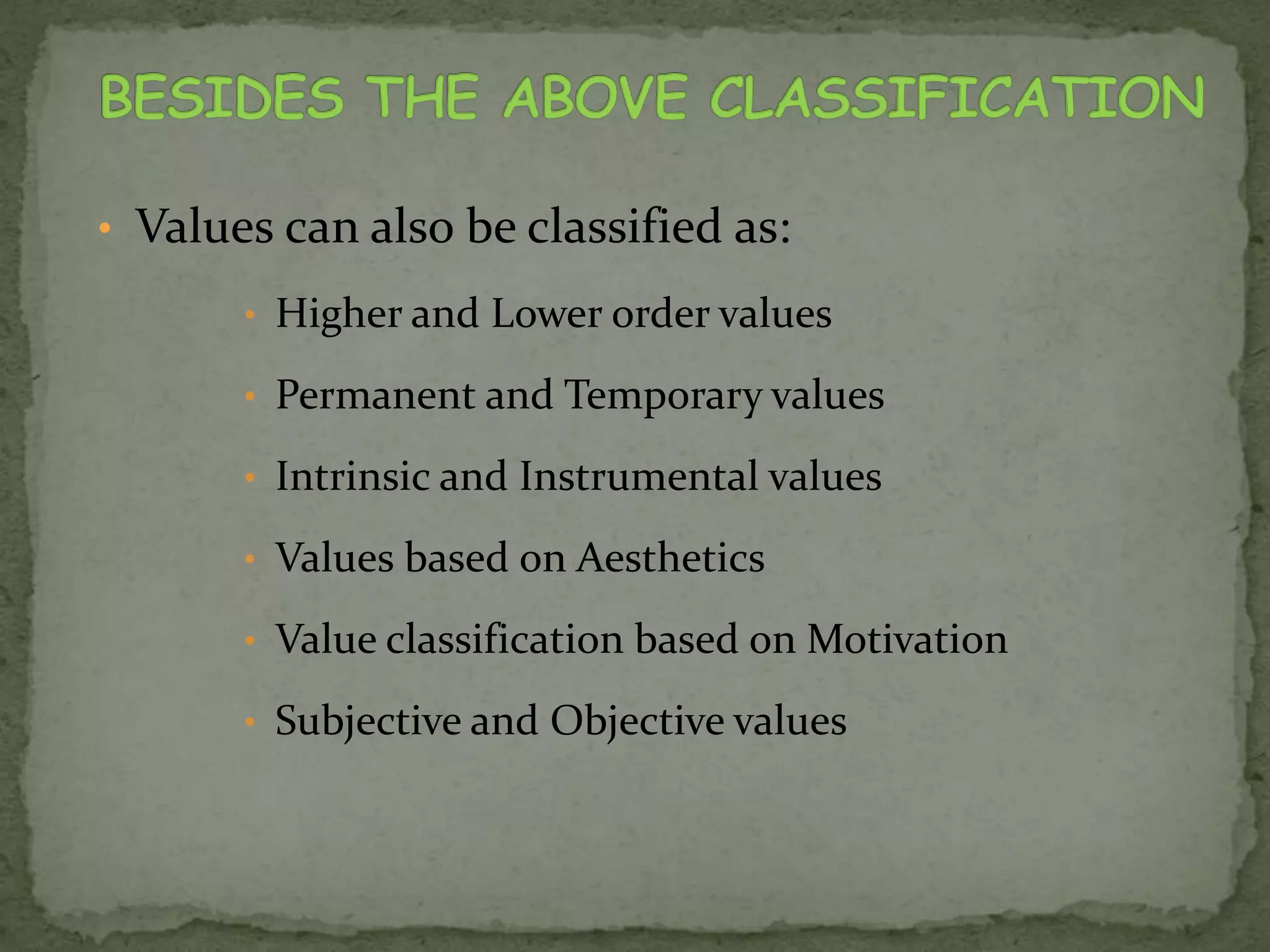 BESIDES THE ABOVE CLASSIFICATION

• Values can also be classified as:

• Higher and Lower order values
• Permanent and Temporary values
• Intrinsic and Instrumental values
• Values based on Aesthetics
• Value classification based on Motivation
• Subjective and Objective values